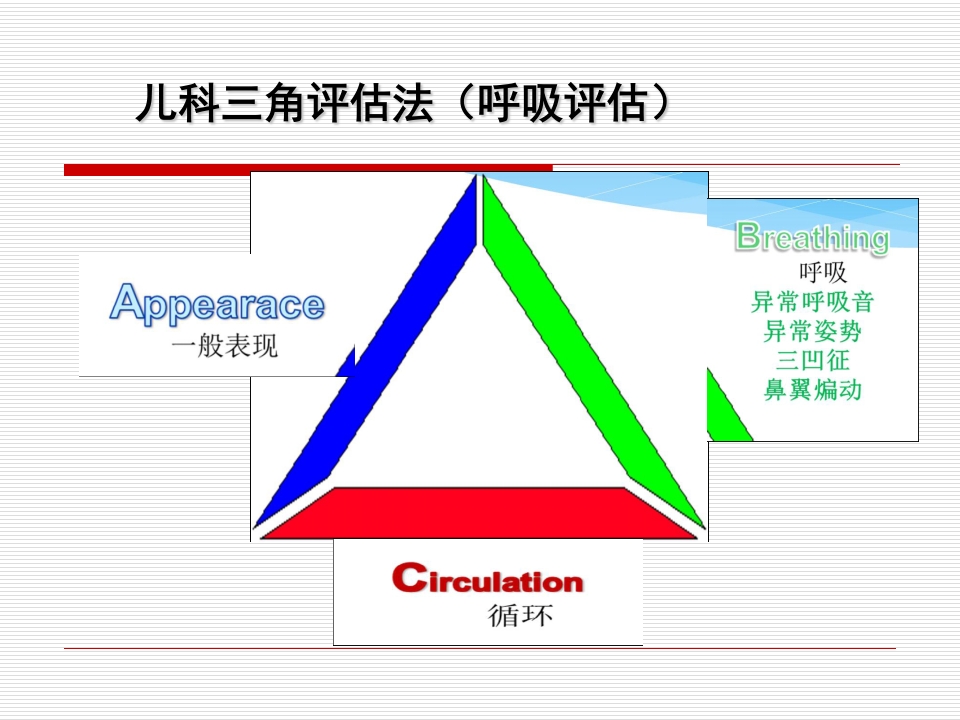 儿科三角评估法（呼吸评估）

Appearace
一般表现

Breathing
呼吸
异常呼吸音
异常姿势
三凹征
鼻翼煽动

Circulation
循环